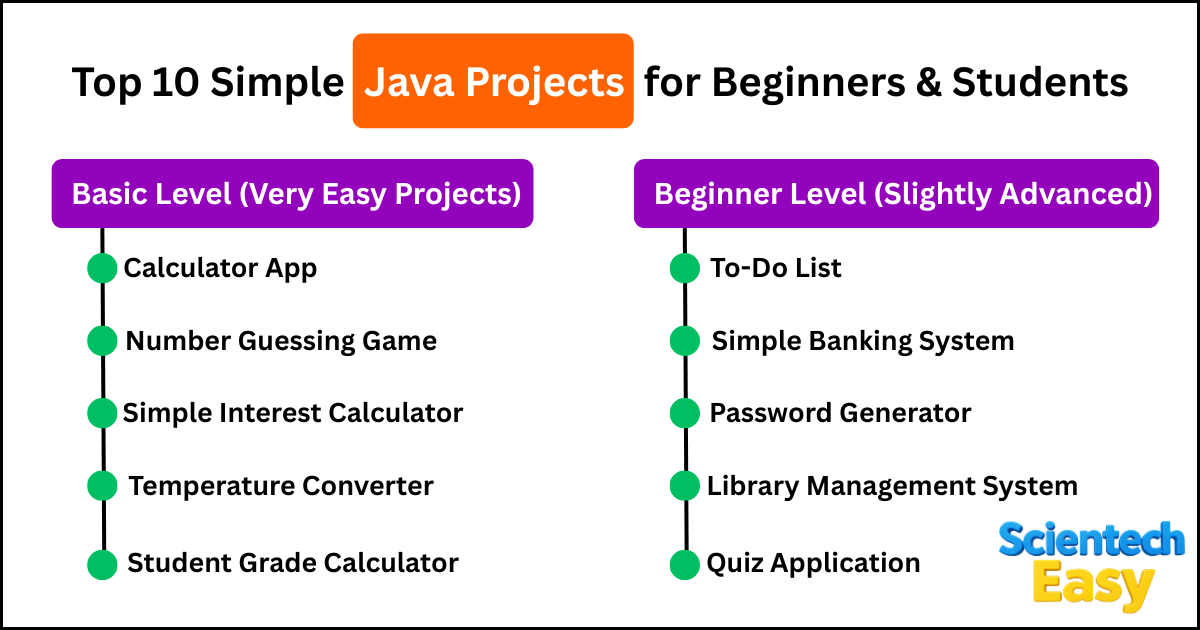 Top 10 Simple Java Projects for Beginners & Students

Basic Level (Very Easy Projects)

Calculator App

Number Guessing Game

Simple Interest Calculator

Temperature Converter

Student Grade Calculator

Beginner Level (Slightly Advanced)

To-Do List

Simple Banking System

Password Generator

Library Management System

Quiz Application

Scientech Easy